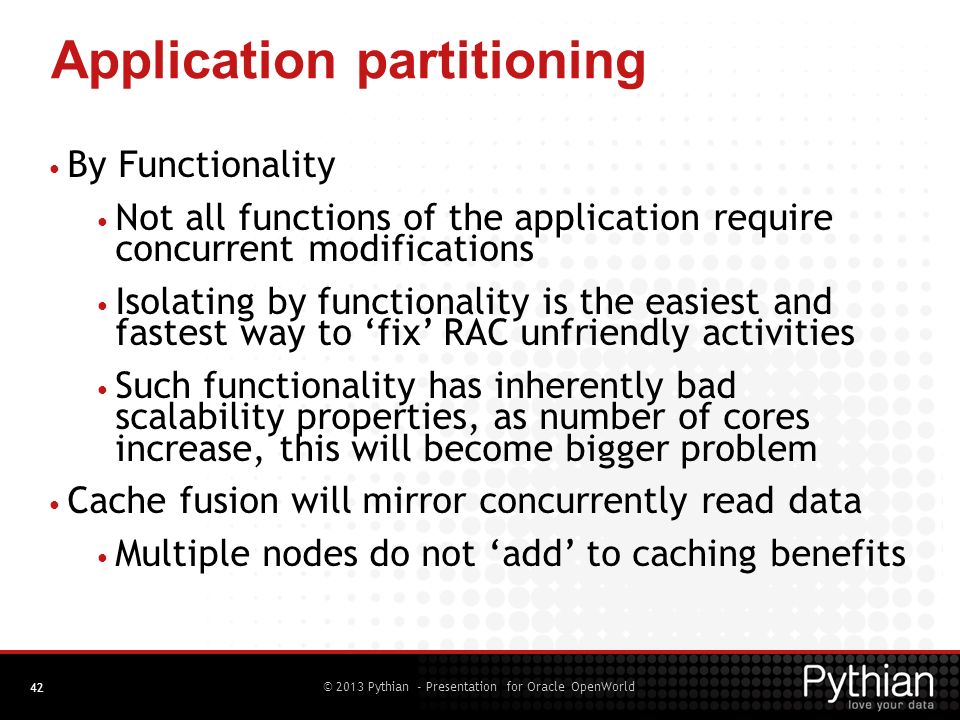 Application partitioning

• By Functionality

• Not all functions of the application require concurrent modifications

• Isolating by functionality is the easiest and fastest way to ‘fix’ RAC unfriendly activities

• Such functionality has inherently bad scalability properties, as number of cores increase, this will become bigger problem

• Cache fusion will mirror concurrently read data

• Multiple nodes do not ‘add’ to caching benefits

42

© 2013 Pythian - Presentation for Oracle OpenWorld

Pythian
love your data